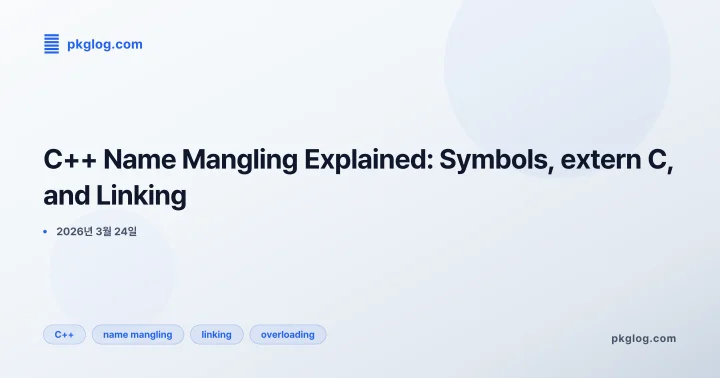 pkglog.com

C++ Name Mangling Explained: Symbols, extern C, and Linking

• 2026년 3월 24일

C++
name mangling
linking
overloading

pkglog.com